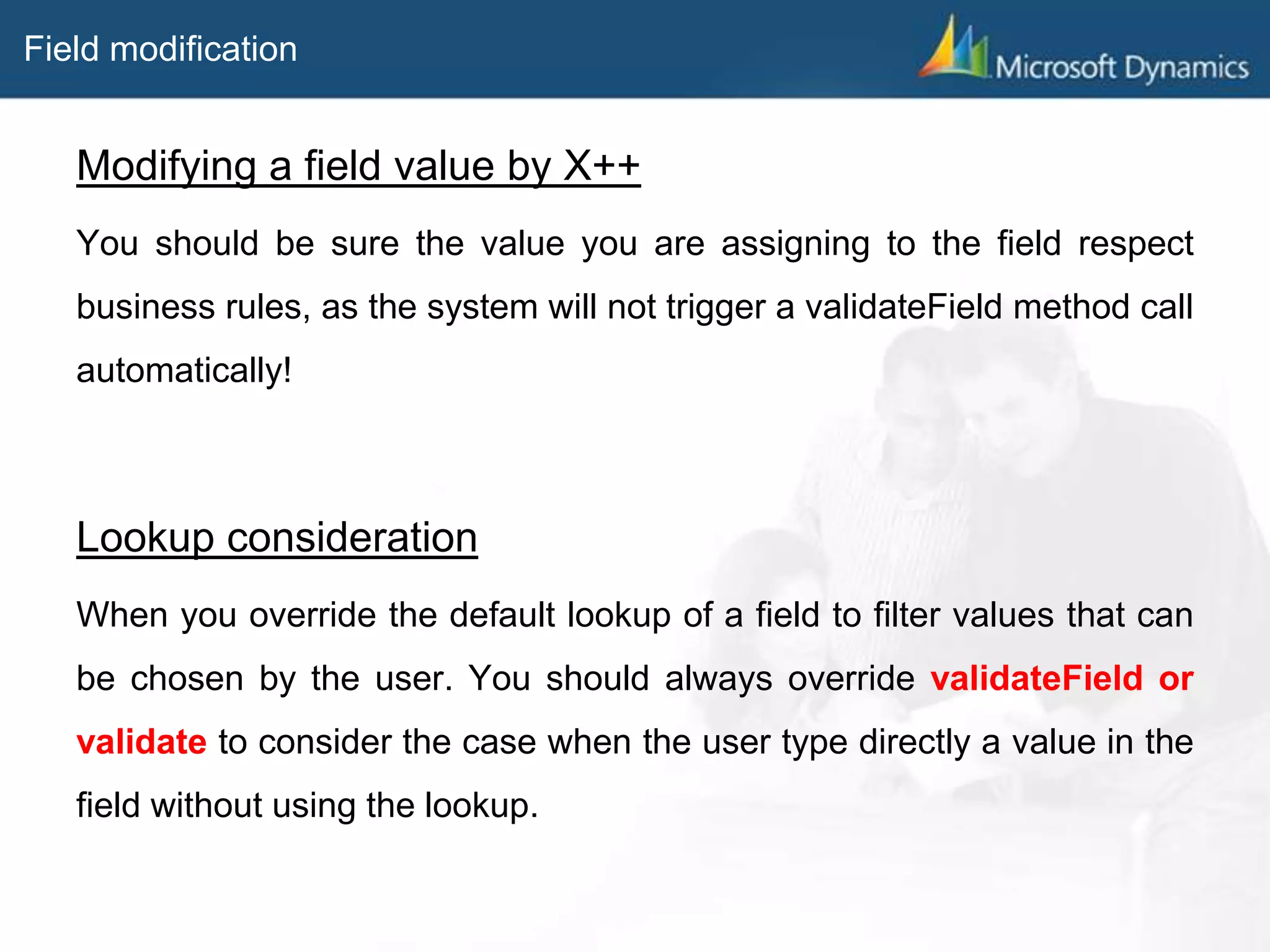 Field modification

Microsoft Dynamics

Modifying a field value by X++

You should be sure the value you are assigning to the field respect business rules, as the system will not trigger a validateField method call automatically!

Lookup consideration

When you override the default lookup of a field to filter values that can be chosen by the user. You should always override validateField or validate to consider the case when the user type directly a value in the field without using the lookup.